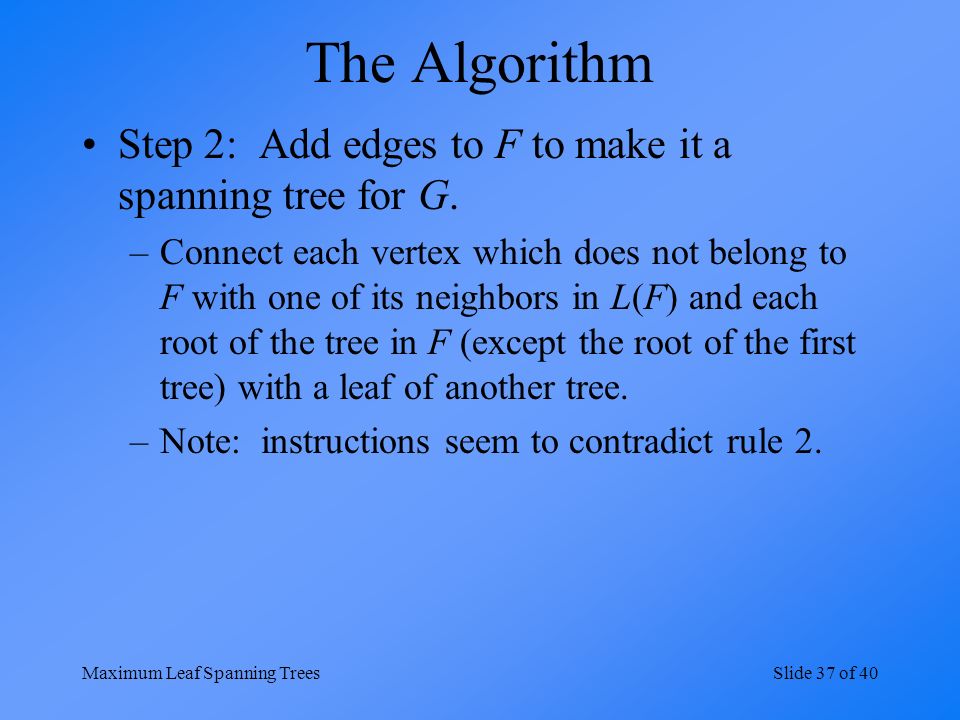 The Algorithm

• Step 2: Add edges to $F$ to make it a spanning tree for $G$.

– Connect each vertex which does not belong to $F$ with one of its neighbors in $L(F)$ and each root of the tree in $F$ (except the root of the first tree) with a leaf of another tree.

– Note: instructions seem to contradict rule 2.

Maximum Leaf Spanning Trees

Slide 37 of 40